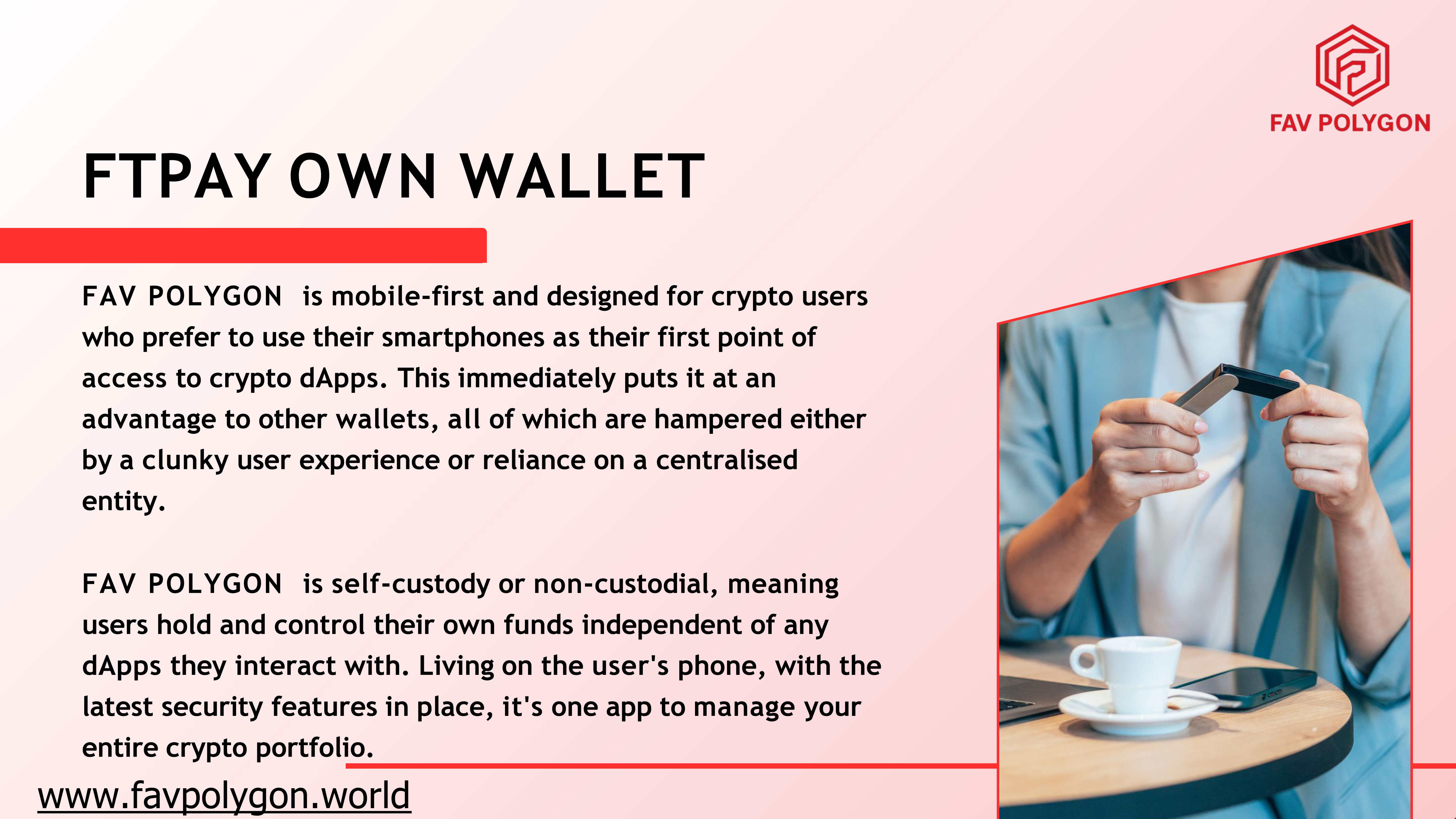 FAV POLYGON

FTPAY OWN WALLET

FAV POLYGON is mobile-first and designed for crypto users who prefer to use their smartphones as their first point of access to crypto dApps. This immediately puts it at an advantage to other wallets, all of which are hampered either by a clunky user experience or reliance on a centralised entity.

FAV POLYGON is self-custody or non-custodial, meaning users hold and control their own funds independent of any dApps they interact with. Living on the user's phone, with the latest security features in place, it's one app to manage your entire crypto portfolio.

www.favpolygon.world